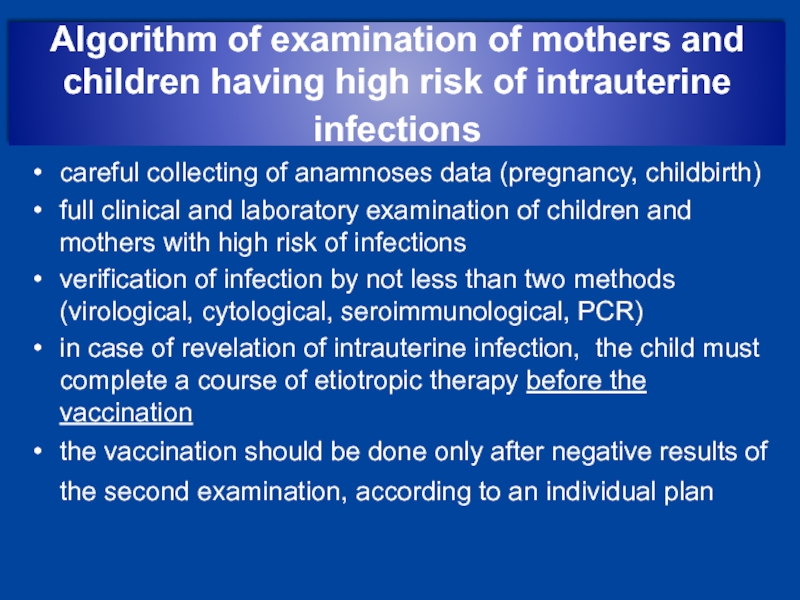 Algorithm of examination of mothers and children having high risk of intrauterine infections

• careful collecting of anamnoses data (pregnancy, childbirth)
• full clinical and laboratory examination of children and mothers with high risk of infections
• verification of infection by not less than two methods (virological, cytological, seroimmunological, PCR)
• in case of revelation of intrauterine infection,  the child must complete a course of etiotropic therapy before the vaccination
• the vaccination should be done only after negative results of the second examination, according to an individual plan